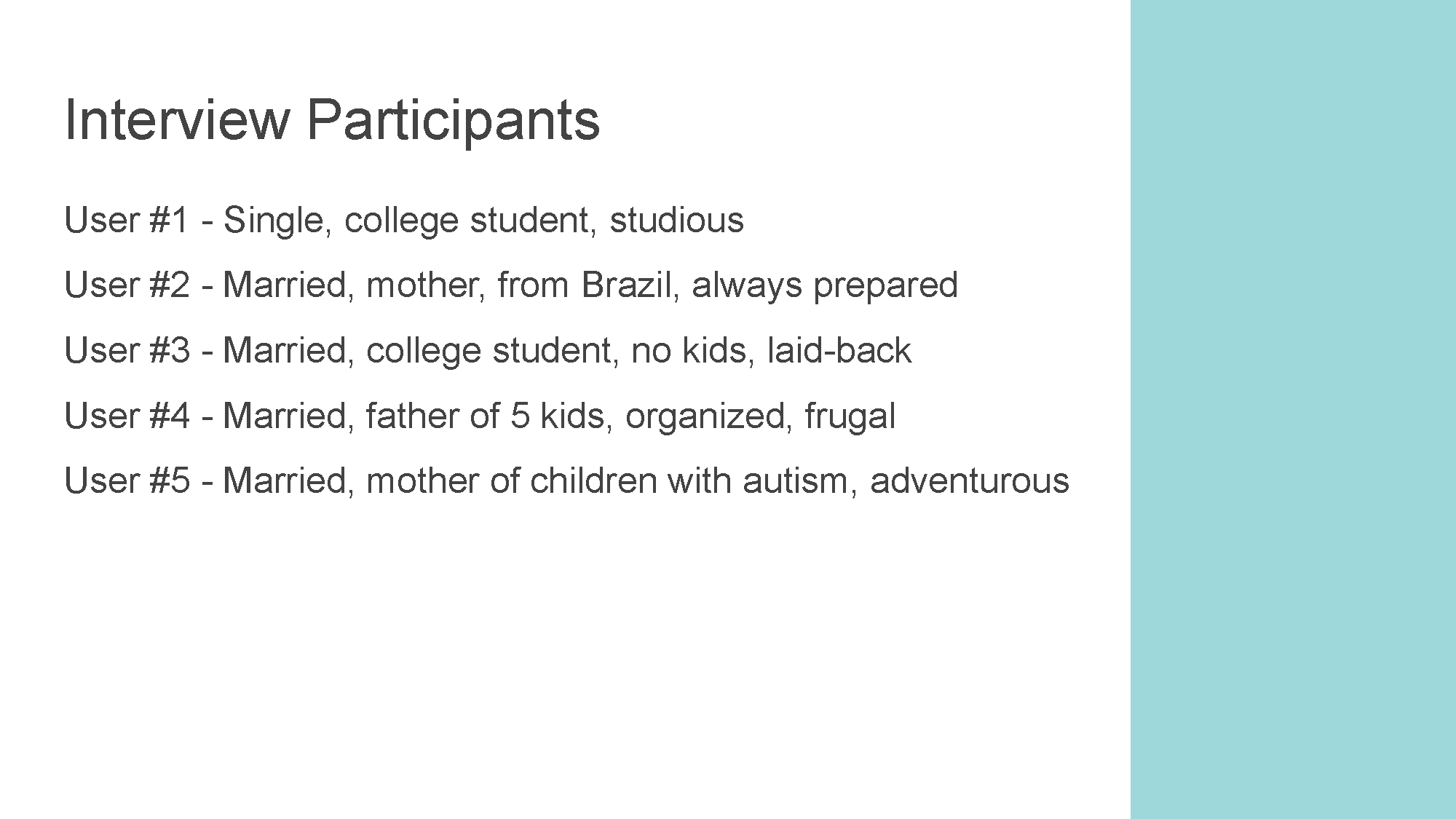 Interview Participants

User #1 - Single, college student, studious

User #2 - Married, mother, from Brazil, always prepared

User #3 - Married, college student, no kids, laid-back

User #4 - Married, father of 5 kids, organized, frugal

User #5 - Married, mother of children with autism, adventurous